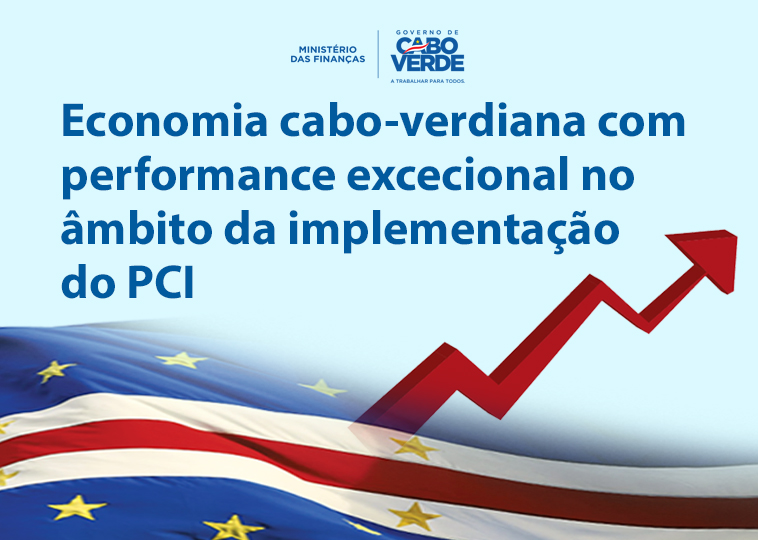 MINISTÉRIO
DAS FINANÇAS

GOVERNO DE
CABO
VERDE
A TRABALHAR PARA TODOS.

Economia cabo-verdiana com performance excecional no âmbito da implementação do PCI